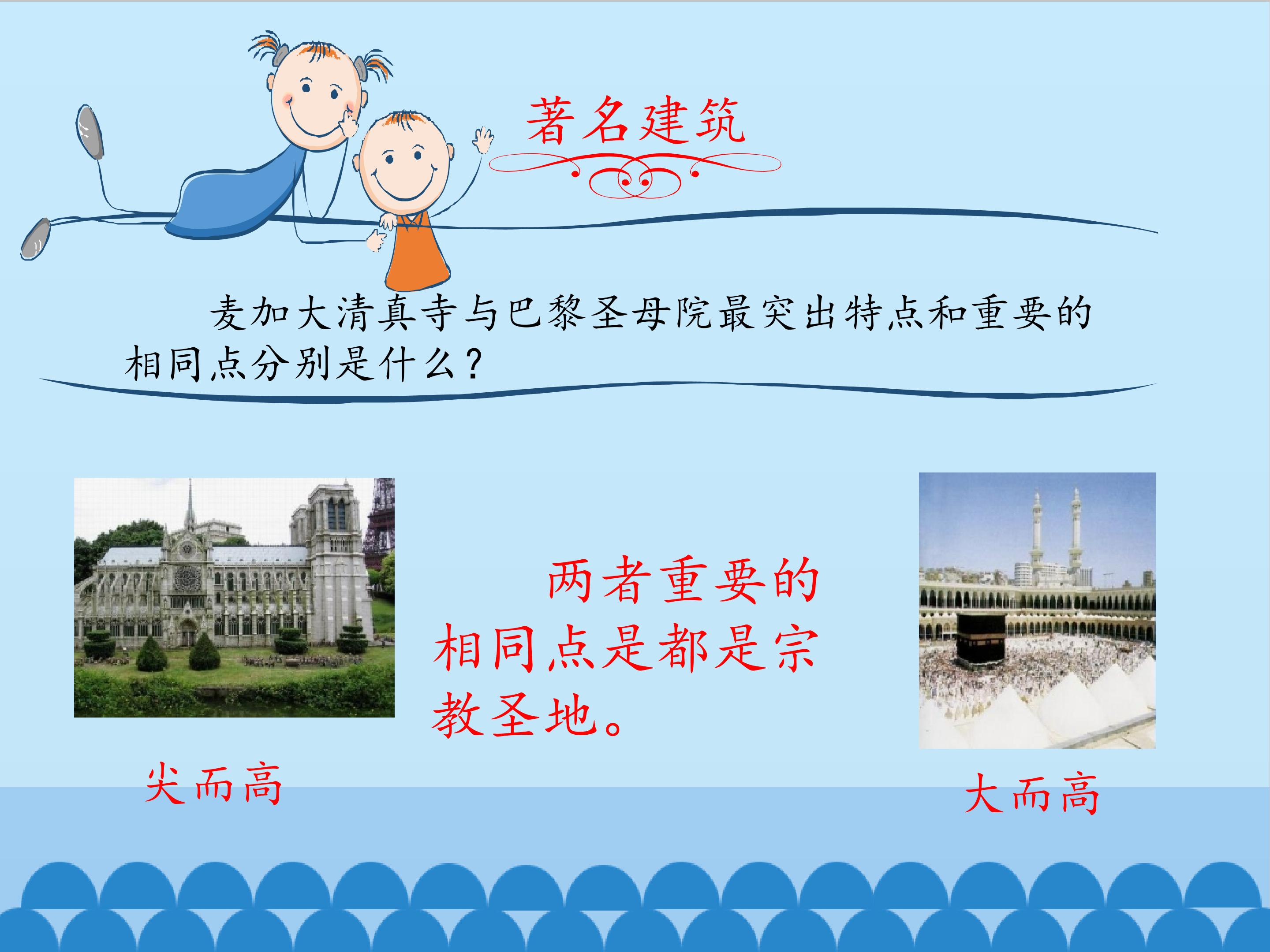 著名建筑

麦加大清真寺与巴黎圣母院最突出特点和重要的相同点分别是什么？

两者重要的相同点是都是宗教圣地。

尖而高

大而高